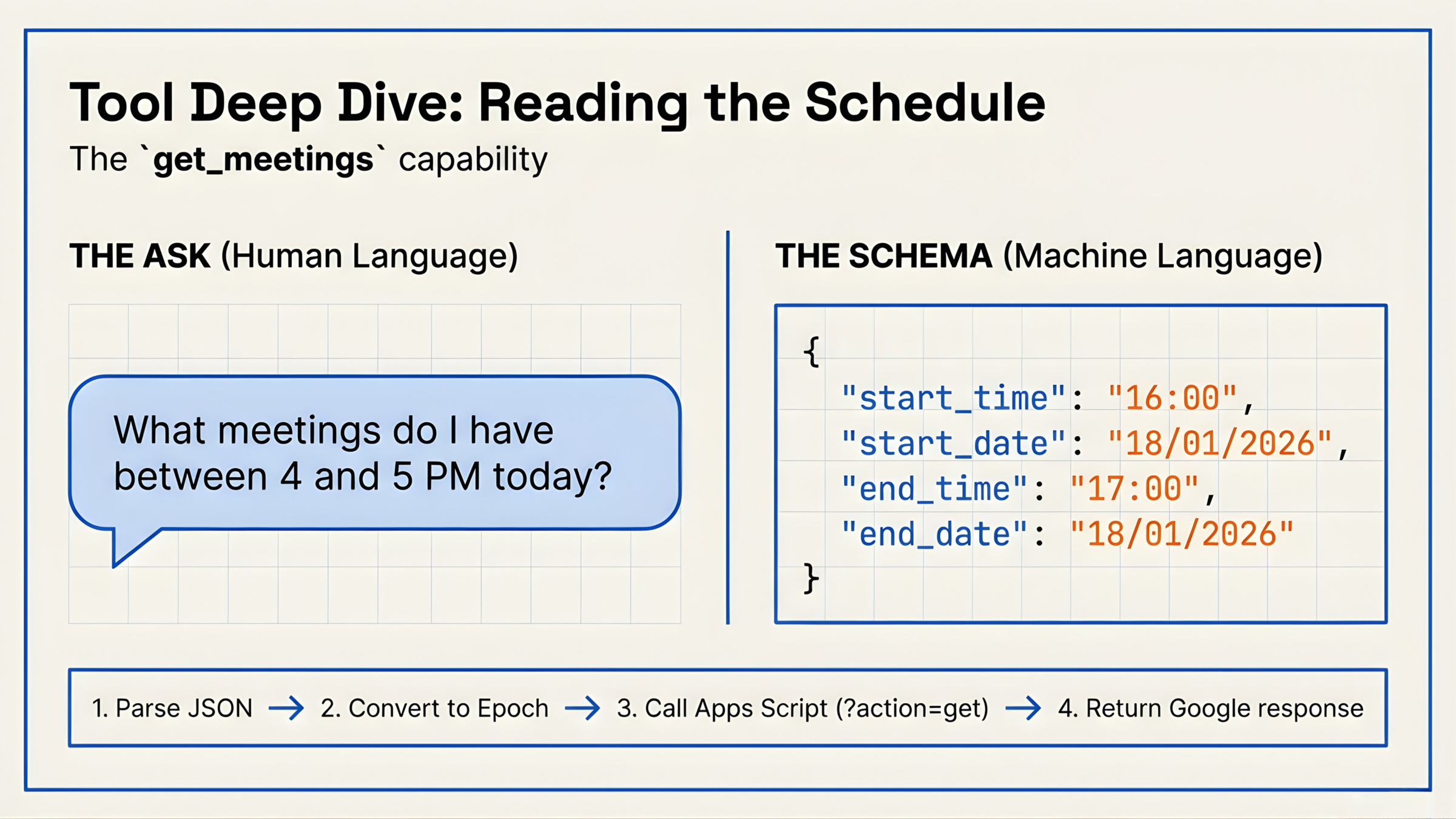 Tool Deep Dive: Reading the Schedule

The `get_meetings` capability

THE ASK (Human Language)

What meetings do I have between 4 and 5 PM today?

THE SCHEMA (Machine Language)

{
"start_time": "16:00",
"start_date": "18/01/2026",
"end_time": "17:00",
"end_date": "18/01/2026"
}

1. Parse JSON → 2. Convert to Epoch → 3. Call Apps Script (?action=get) → 4. Return Google response